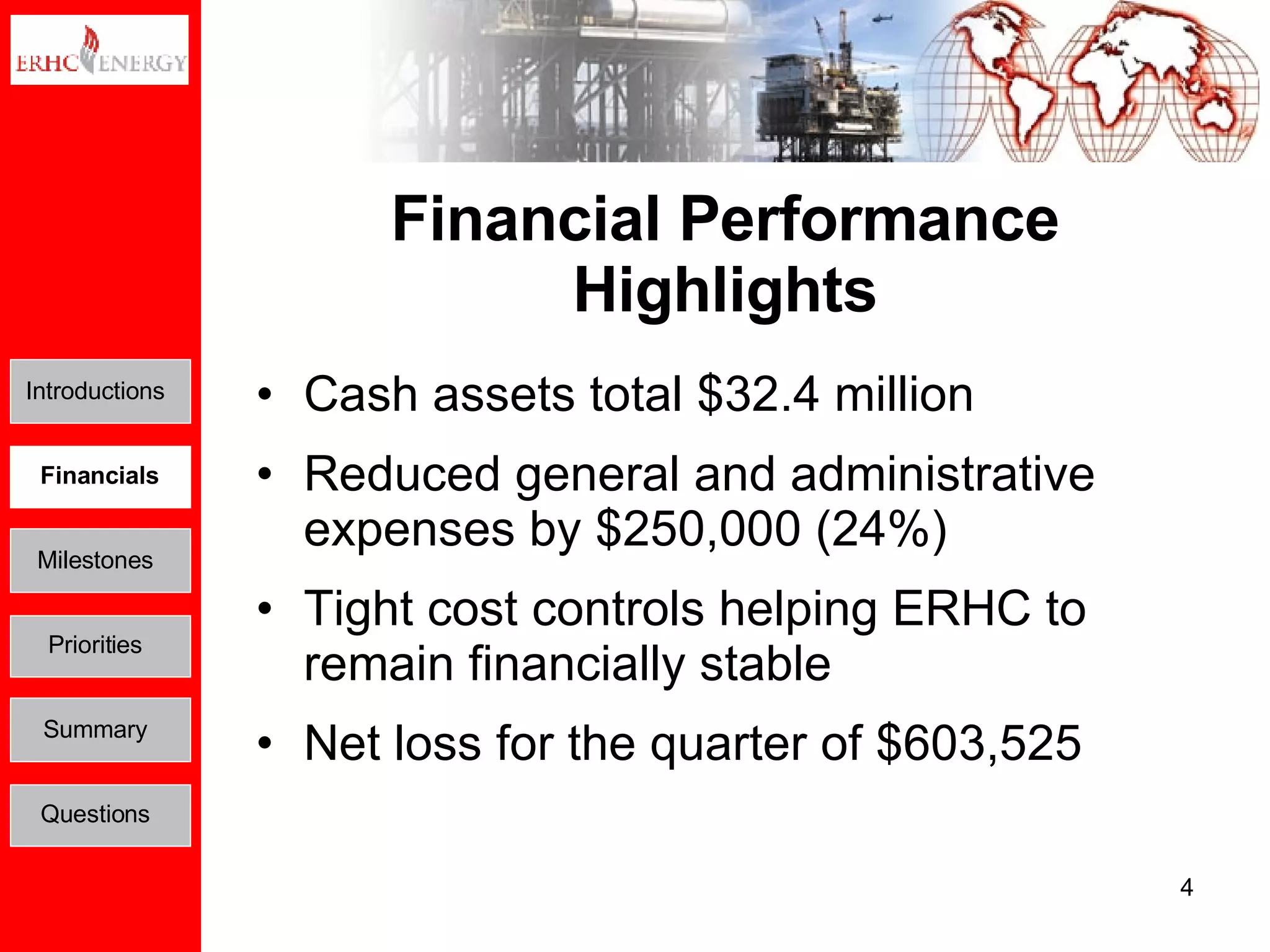 ERHC ENERGY

Introductions

Financials

Milestones

Priorities

Summary

Questions

Financial Performance Highlights

• Cash assets total \$32.4 million
• Reduced general and administrative expenses by \$250,000 (24%)
• Tight cost controls helping ERHC to remain financially stable
• Net loss for the quarter of \$603,525

4